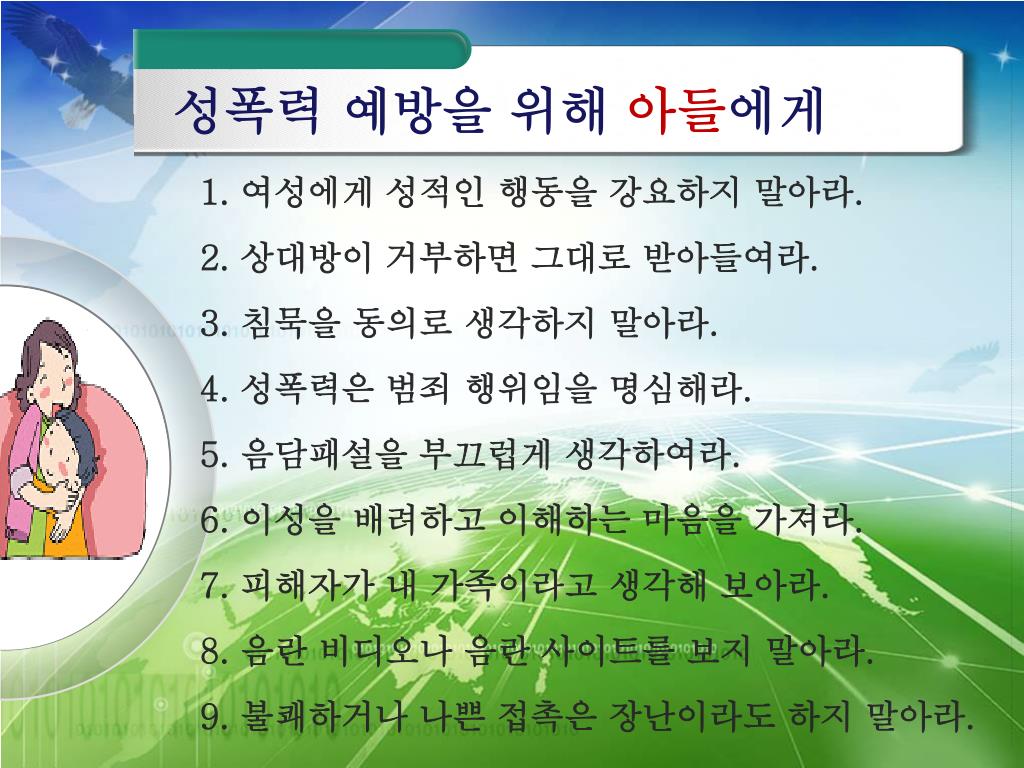 성폭력 예방을 위해 아들에게

1. 여성에게 성적인 행동을 강요하지 말아라.
2. 상대방이 거부하면 그대로 받아들여라.
3. 침묵을 동의로 생각하지 말아라.
4. 성폭력은 범죄 행위임을 명심해라.
5. 음담패설을 부끄럽게 생각하여라.
6. 이성을 배려하고 이해하는 마음을 가져라.
7. 피해자가 내 가족이라고 생각해 보아라.
8. 음란 비디오나 음란 사이트를 보지 말아라.
9. 불쾌하거나 나쁜 접촉은 장난이라도 하지 말아라.